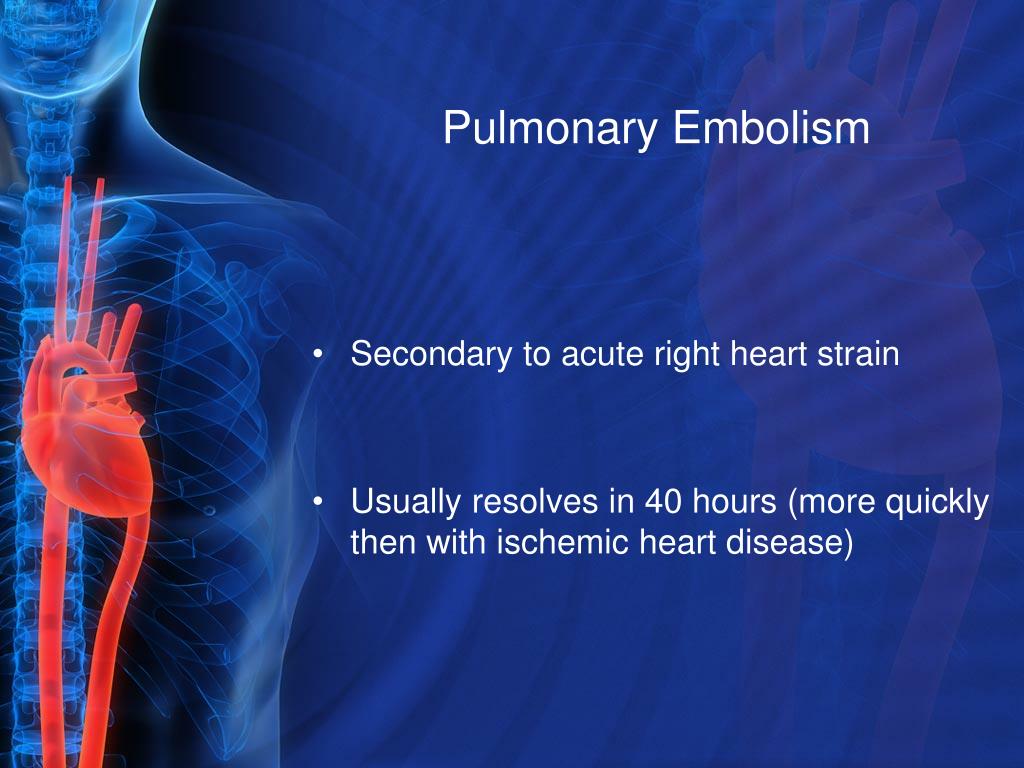 Pulmonary Embolism

• Secondary to acute right heart strain

• Usually resolves in 40 hours (more quickly then with ischemic heart disease)